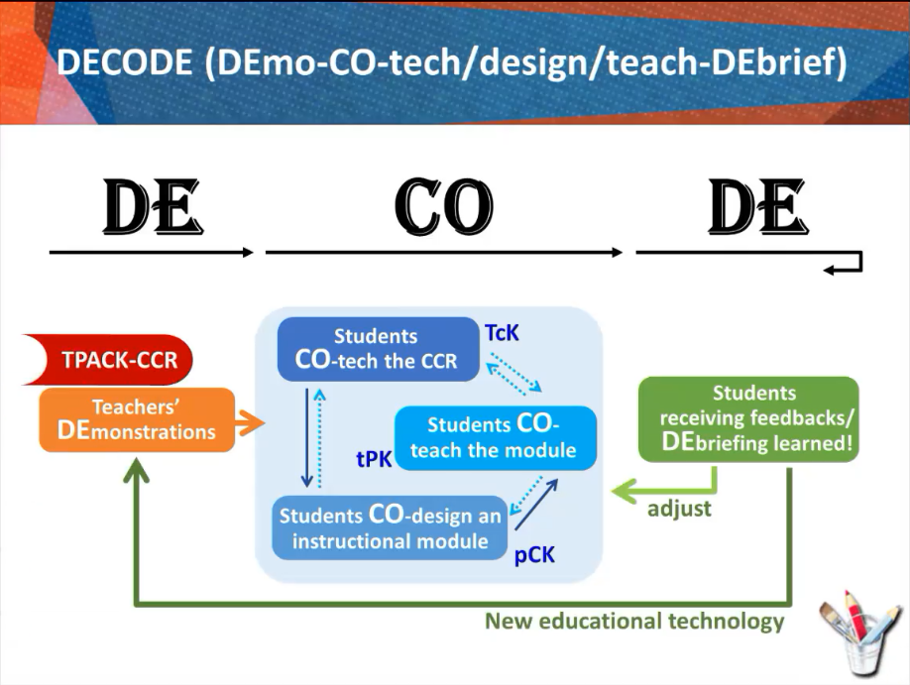 DECODE (DEmo-CO-tech/design/teach-DEbrief)

DE

CO

DE

TPACK-CCR

Teachers' DEmonstrations

Students CO-tech the CCR

TcK

Students CO-teach the module

tPK

Students CO-design an instructional module

pCK

Students receiving feedbacks/ DEbriefing learned!

adjust

New educational technology